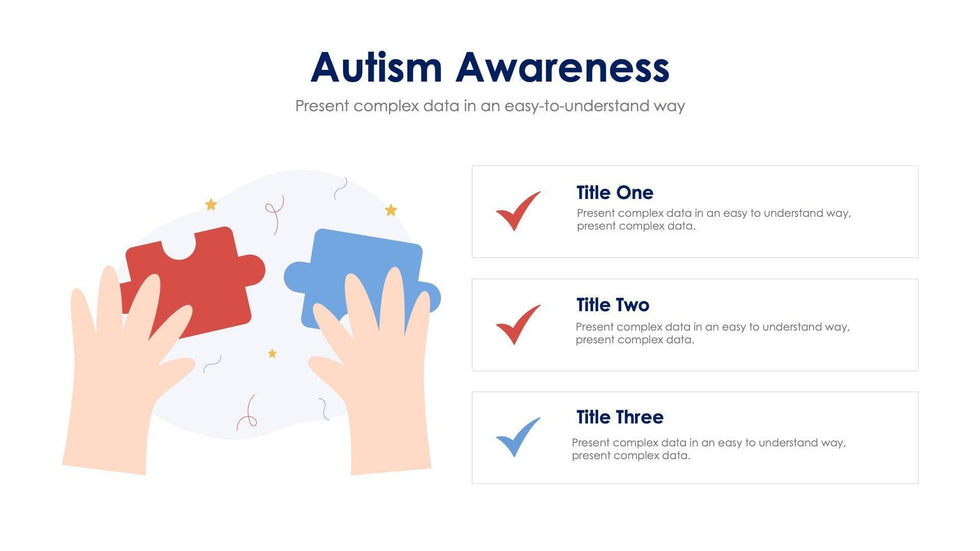 Autism Awareness

Present complex data in an easy-to-understand way

Title One

Present complex data in an easy to understand way, present complex data.

Title Two

Present complex data in an easy to understand way, present complex data.

Title Three

Present complex data in an easy to understand way, present complex data.